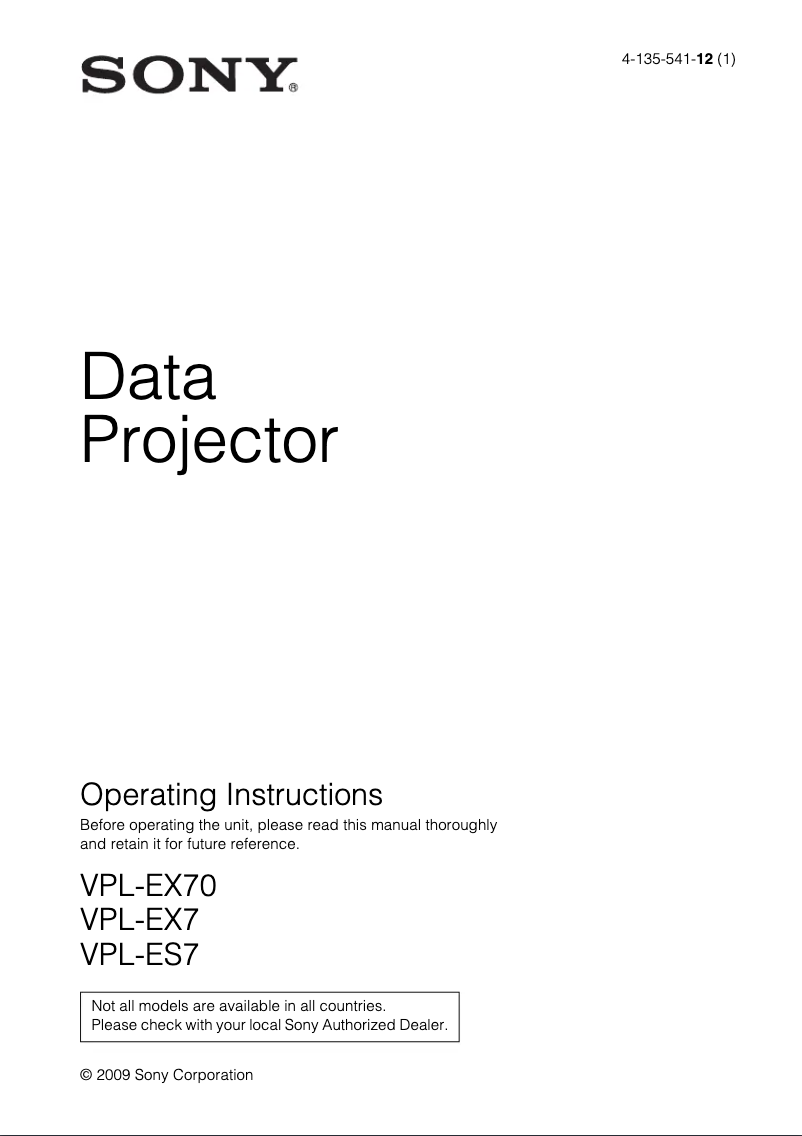 SONY®

4-135-541-12 (1)

Data Projector

Operating Instructions

Before operating the unit, please read this manual thoroughly and retain it for future reference.

VPL-EX70
VPL-EX7
VPL-ES7

Not all models are available in all countries.
Please check with your local Sony Authorized Dealer.

© 2009 Sony Corporation